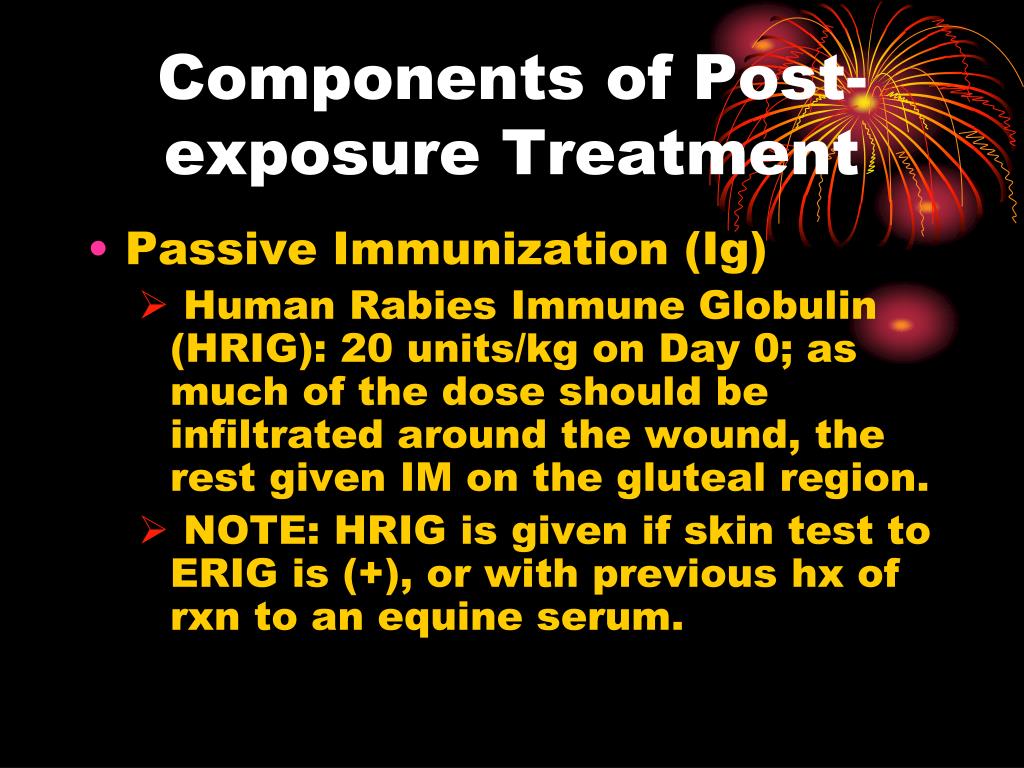 Components of Post-exposure Treatment

• Passive Immunization (Ig)
  ➢ Human Rabies Immune Globulin (HRIG): 20 units/kg on Day 0; as much of the dose should be infiltrated around the wound, the rest given IM on the gluteal region.
  ➢ NOTE: HRIG is given if skin test to ERIG is (+), or with previous hx of rxn to an equine serum.